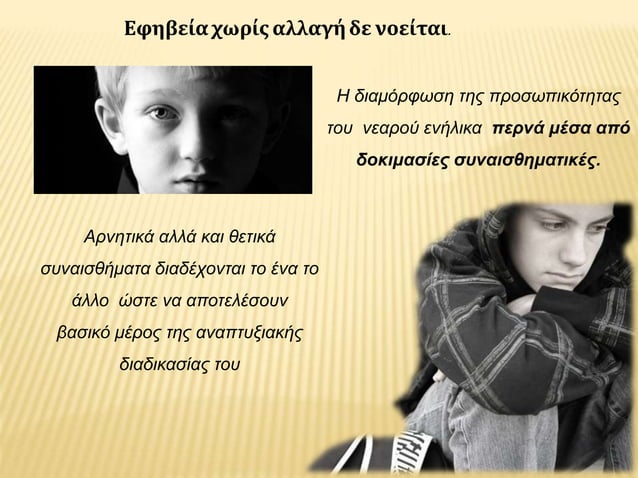 Εφηβεία χωρίς αλλαγή δε νοείται.

Η διαμόρφωση της προσωπικότητας του νεαρού ενήλικα περνά μέσα από δοκιμασίες συναισθηματικές.

Αρνητικά αλλά και θετικά συναισθήματα διαδέχονται το ένα το άλλο ώστε να αποτελέσουν βασικό μέρος της αναπτυξιακής διαδικασίας του